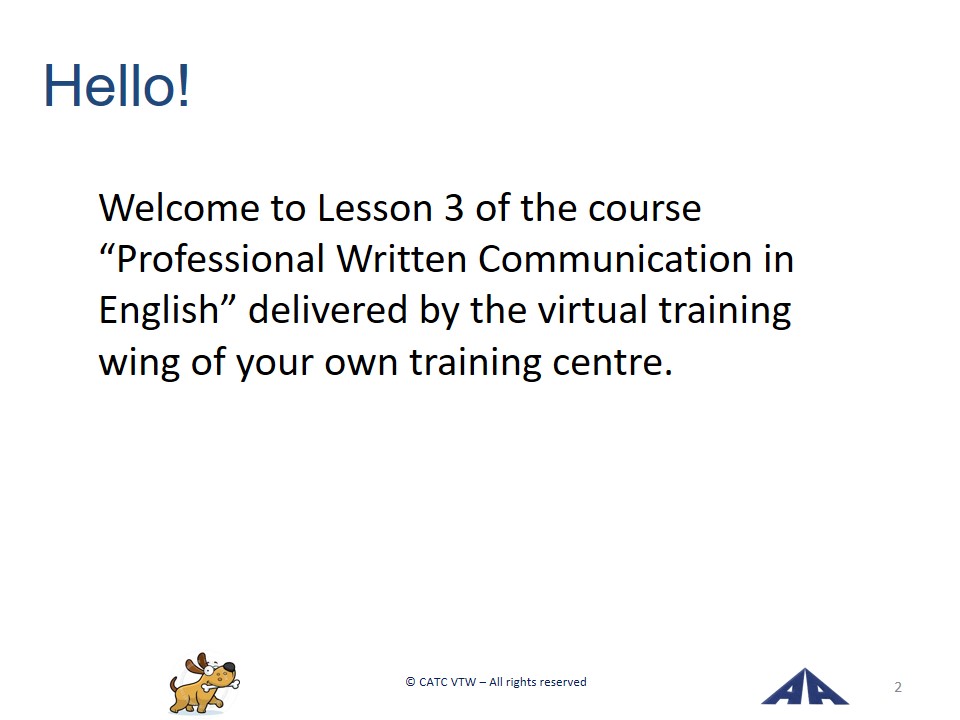 Hello!

Welcome to Lesson 3 of the course “Professional Written Communication in English” delivered by the virtual training wing of your own training centre.

© CATC VTW – All rights reserved

2